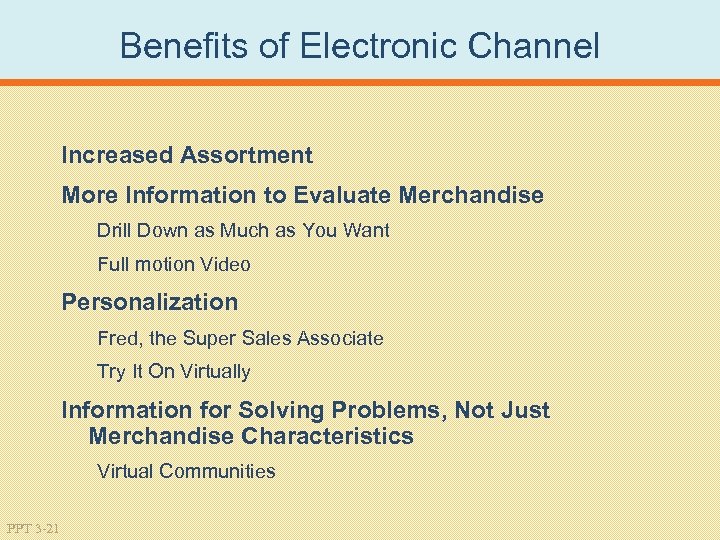 Benefits of Electronic Channel

Increased Assortment

More Information to Evaluate Merchandise

Drill Down as Much as You Want

Full motion Video

Personalization

Fred, the Super Sales Associate

Try It On Virtually

Information for Solving Problems, Not Just Merchandise Characteristics

Virtual Communities

PPT 3-21